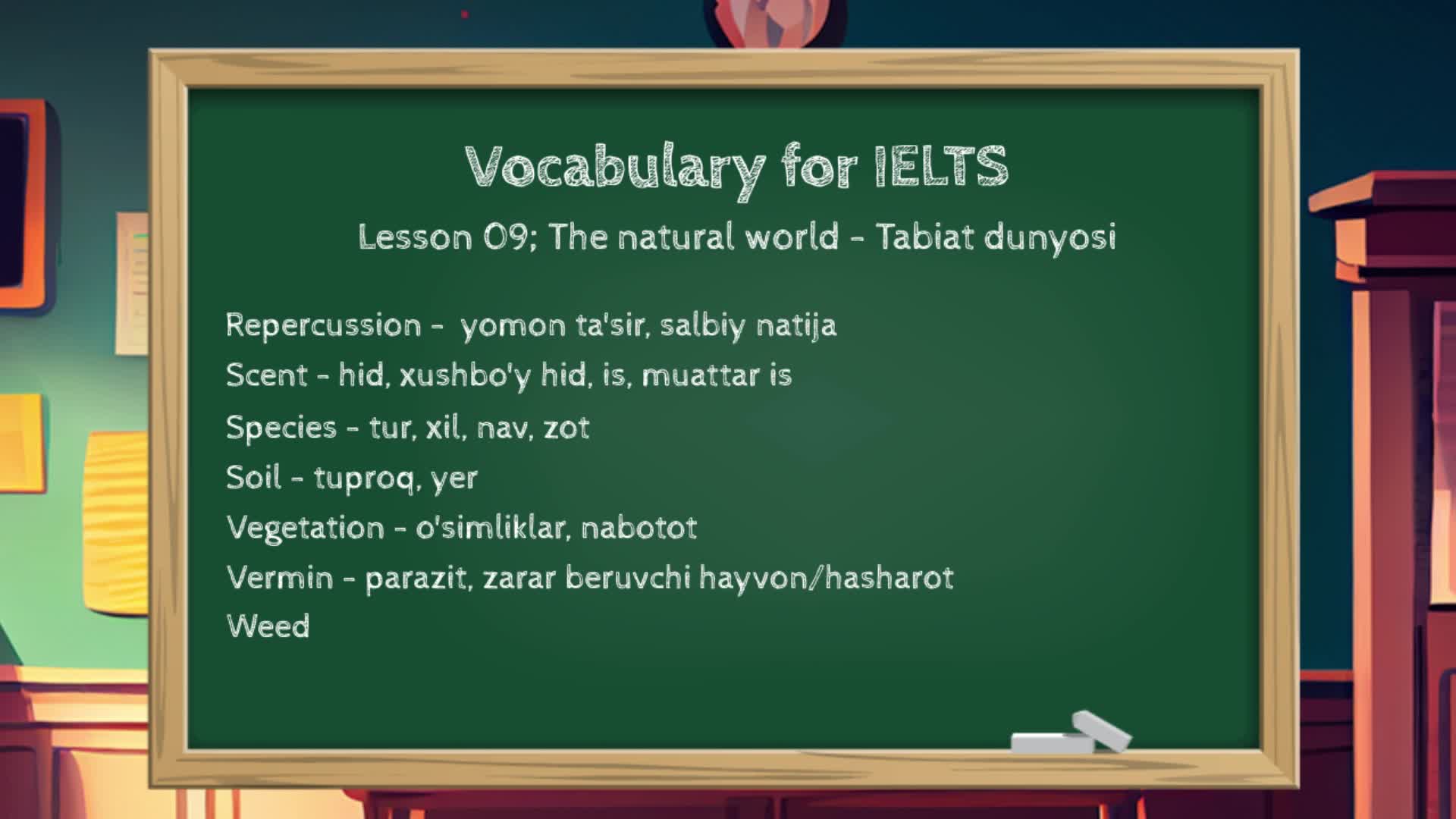 Vocabulary for IELTS

Lesson 09; The natural world - Tabiat dunyosi

Repercussion - yomon ta'sir, salbiy natija
Scent - hid, xushbo'y hid, is, muattar is
Species - tur, xil, nav, zot
Soil - tuproq, yer
Vegetation - o'simliklar, nabotot
Vermin - parazit, zarar beruvchi hayvon/hasharot
Weed